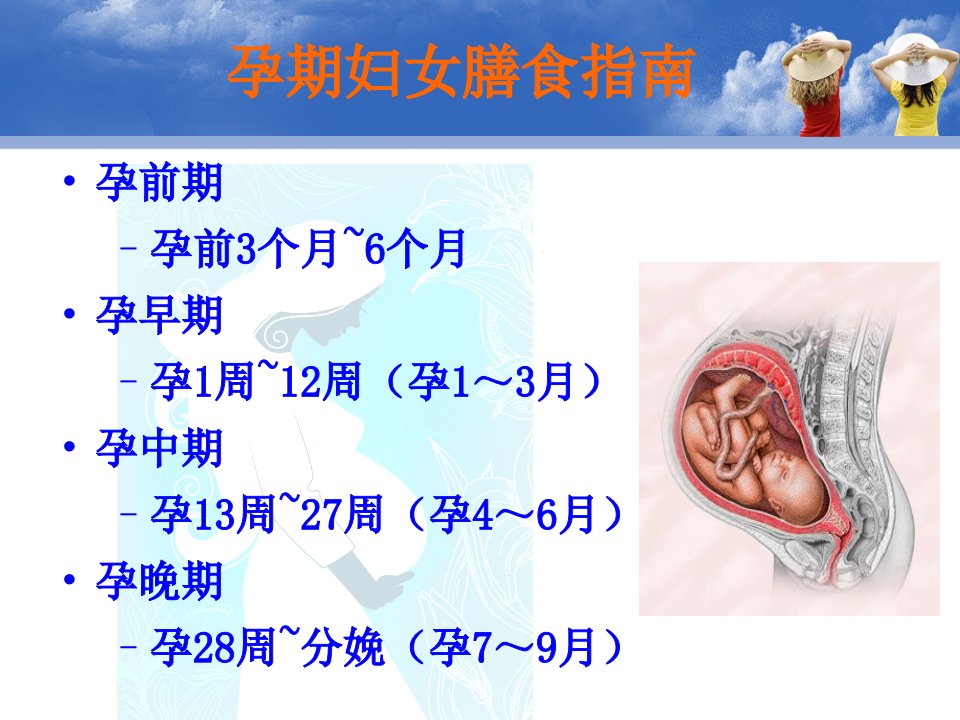 孕期妇女膳食指南

• 孕前期
  – 孕前3个月~6个月
• 孕早期
  – 孕1周~12周（孕1～3月）
• 孕中期
  – 孕13周~27周（孕4～6月）
• 孕晚期
  – 孕28周~分娩（孕7～9月）